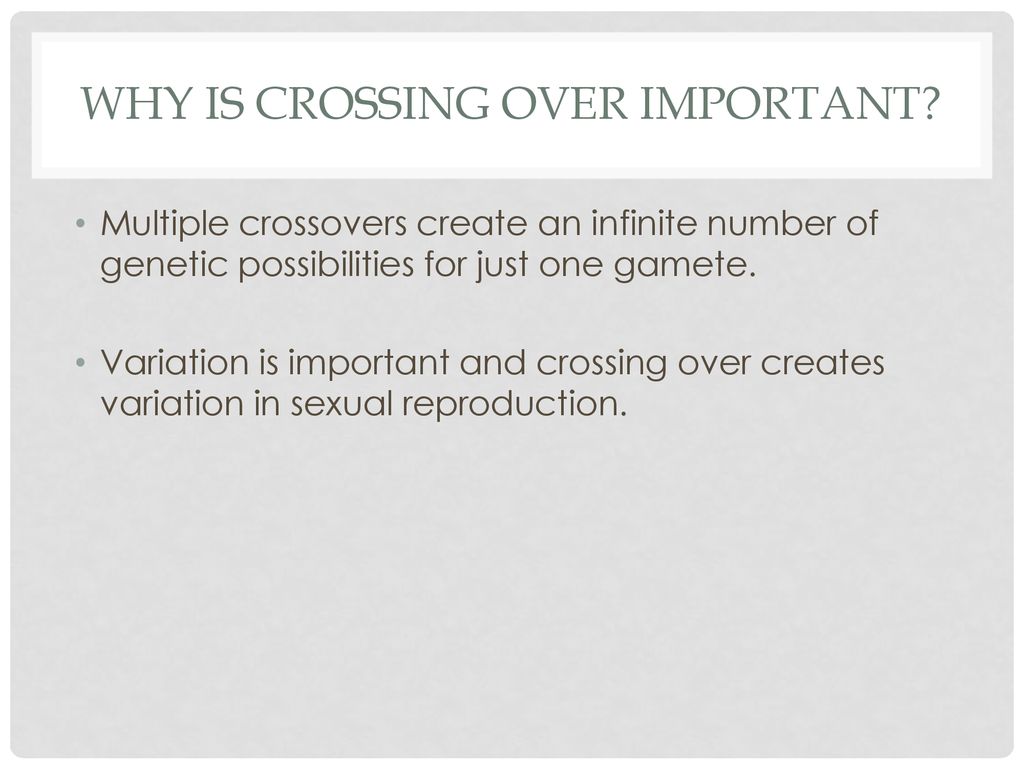 WHY IS CROSSING OVER IMPORTANT?

• Multiple crossovers create an infinite number of genetic possibilities for just one gamete.

• Variation is important and crossing over creates variation in sexual reproduction.